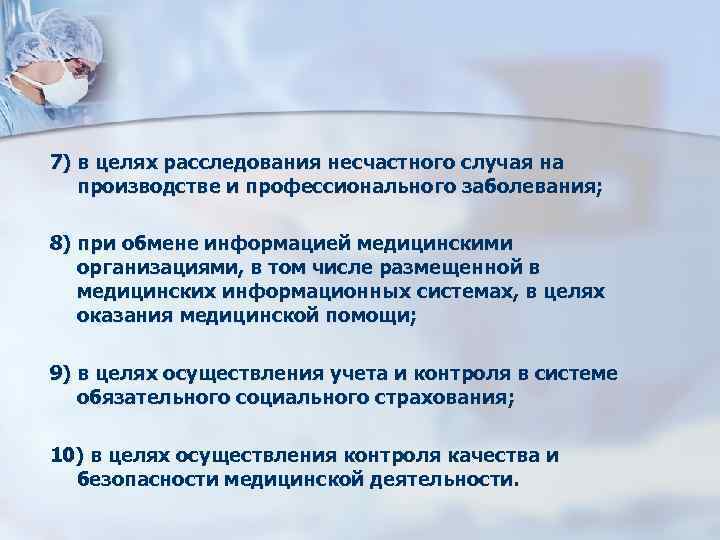 7) в целях расследования несчастного случая на производстве и профессионального заболевания;

8) при обмене информацией медицинскими организациями, в том числе размещенной в медицинских информационных системах, в целях оказания медицинской помощи;

9) в целях осуществления учета и контроля в системе обязательного социального страхования;

10) в целях осуществления контроля качества и безопасности медицинской деятельности.